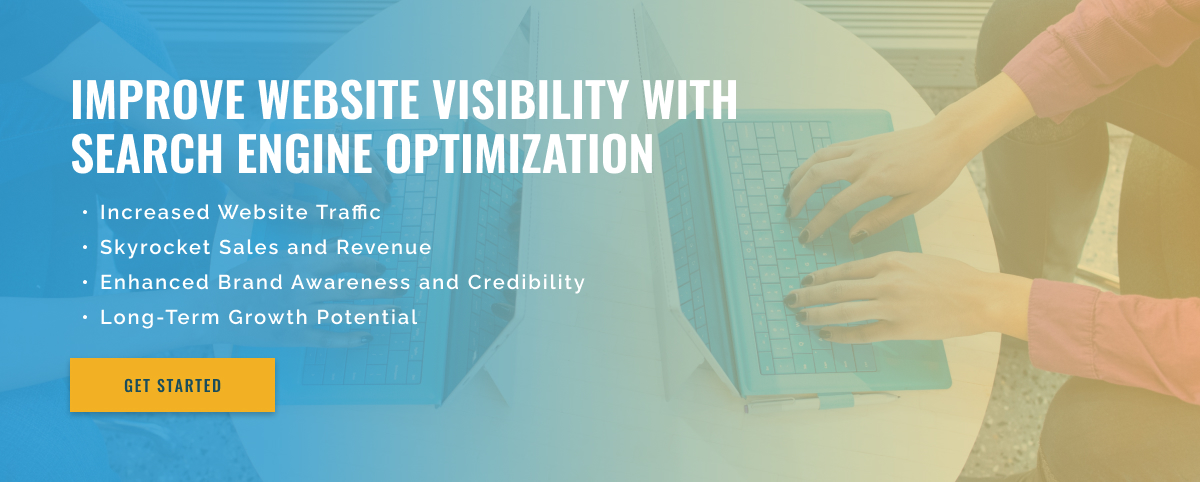 IMPROVE WEBSITE VISIBILITY WITH SEARCH ENGINE OPTIMIZATION

• Increased Website Traffic
• Skyrocket Sales and Revenue
• Enhanced Brand Awareness and Credibility
• Long-Term Growth Potential

GET STARTED